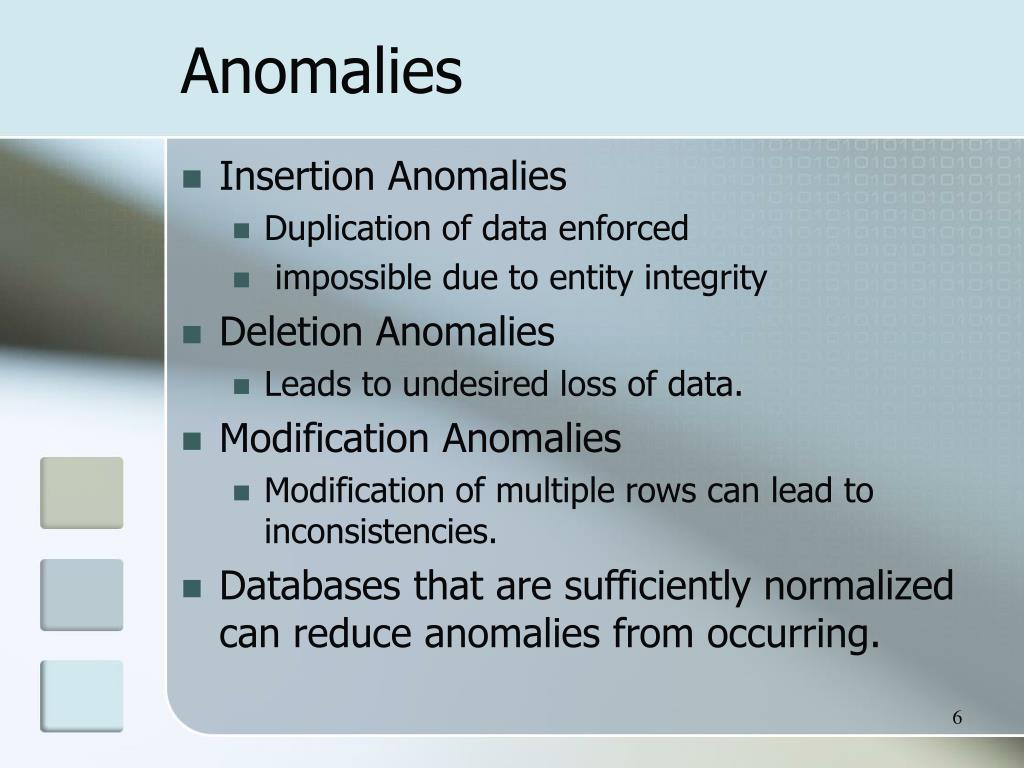 Anomalies

- Insertion Anomalies
  - Duplication of data enforced
  - impossible due to entity integrity
- Deletion Anomalies
  - Leads to undesired loss of data.
- Modification Anomalies
  - Modification of multiple rows can lead to inconsistencies.
- Databases that are sufficiently normalized can reduce anomalies from occurring.

6